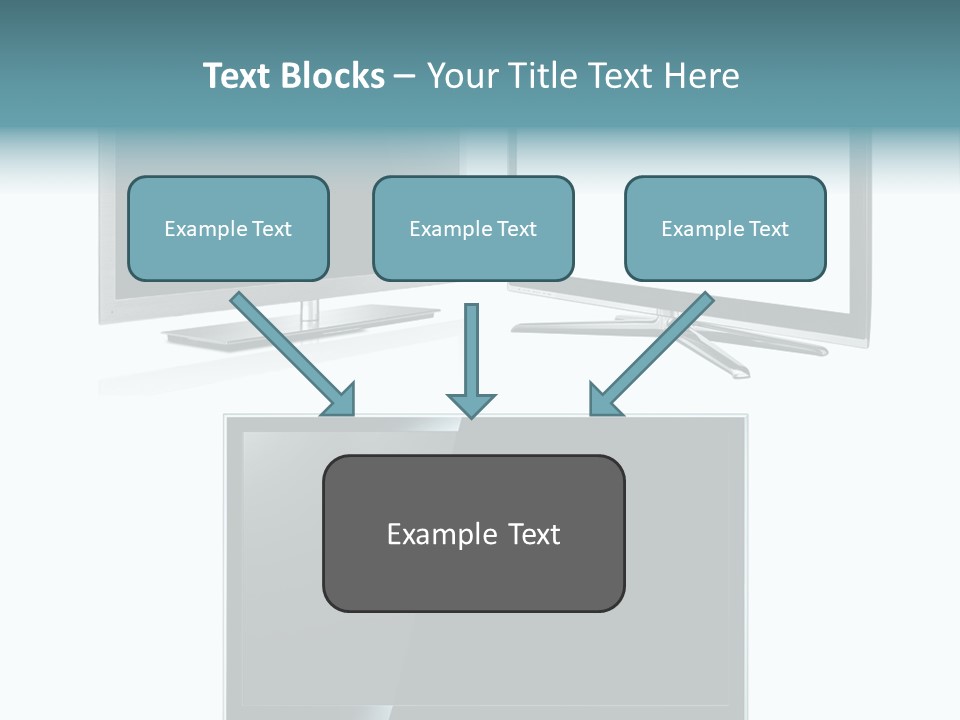 Text Blocks – Your Title Text Here

Example Text

Example Text

Example Text

Example Text